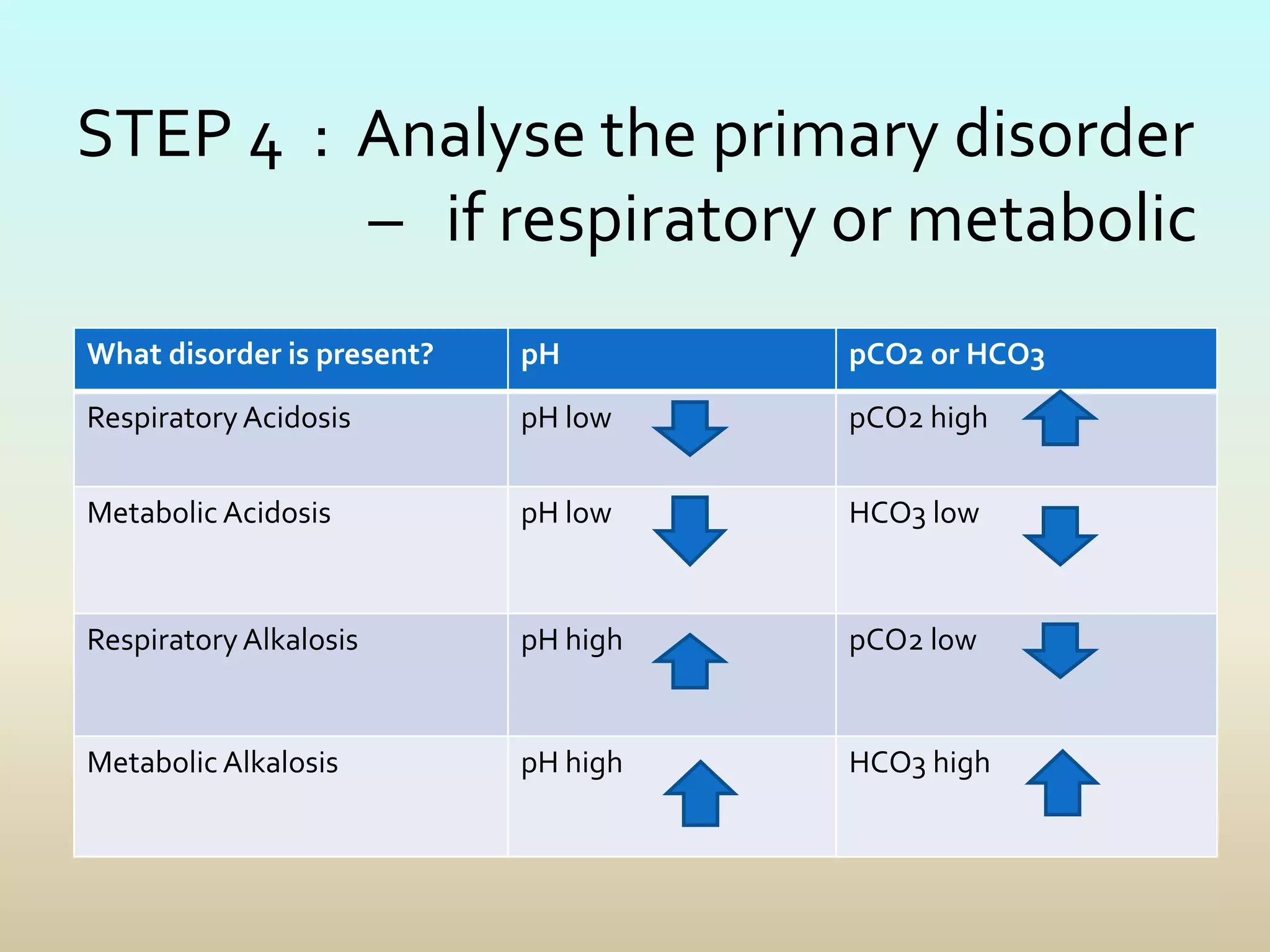 STEP 4 : Analyse the primary disorder – if respiratory or metabolic

| What disorder is present? | pH | pCO2 or HCO3 |
|---|---|---|
| Respiratory Acidosis | pH low | pCO2 high |
| Metabolic Acidosis | pH low | HCO3 low |
| Respiratory Alkalosis | pH high | pCO2 low |
| Metabolic Alkalosis | pH high | HCO3 high |